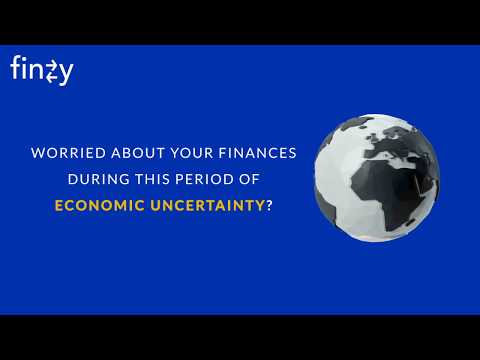 finzy

WORRIED ABOUT YOUR FINANCES DURING THIS PERIOD OF ECONOMIC UNCERTAINTY?